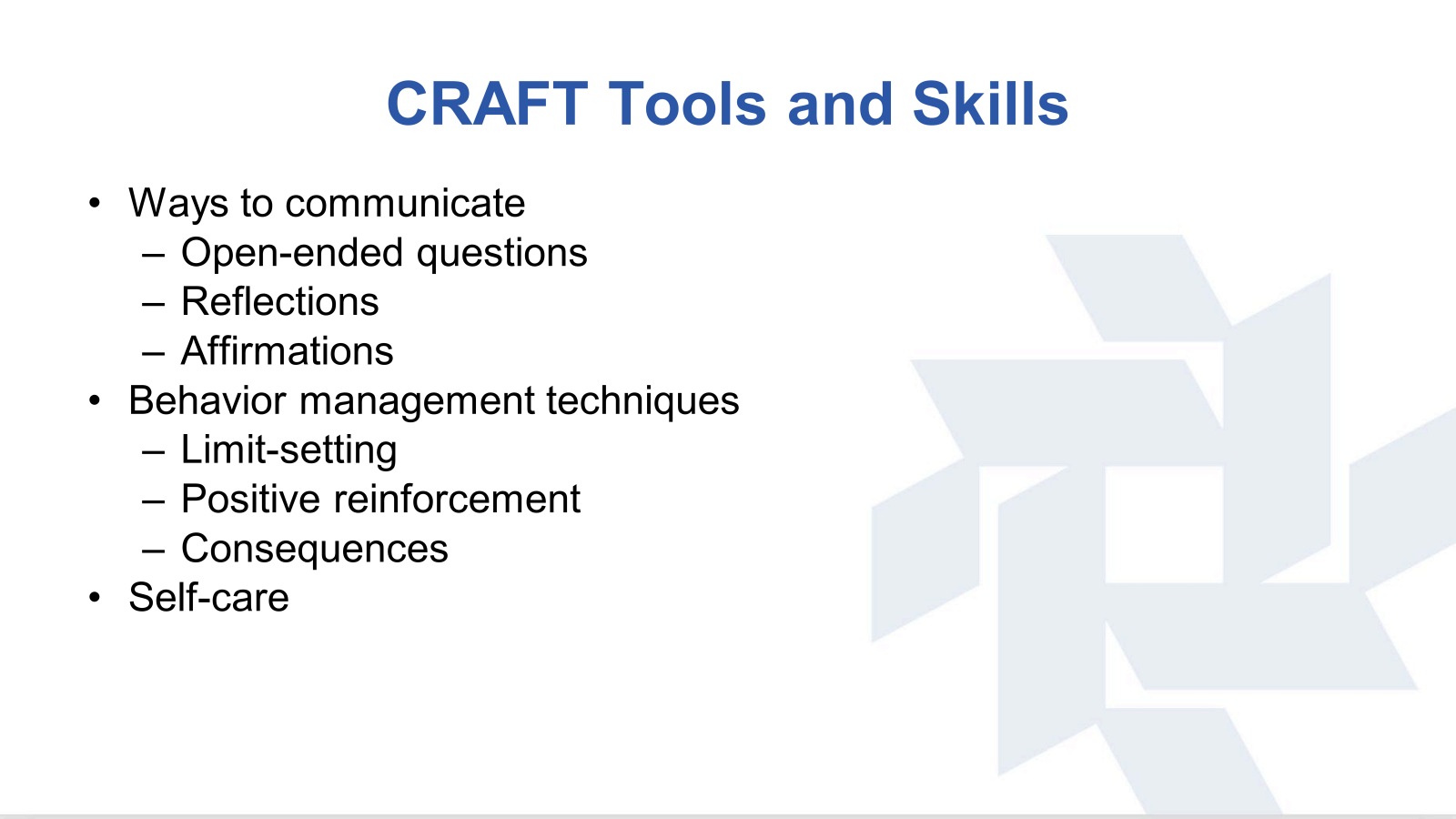 CRAFT Tools and Skills

• Ways to communicate
– Open-ended questions
– Reflections
– Affirmations
• Behavior management techniques
– Limit-setting
– Positive reinforcement
– Consequences
• Self-care